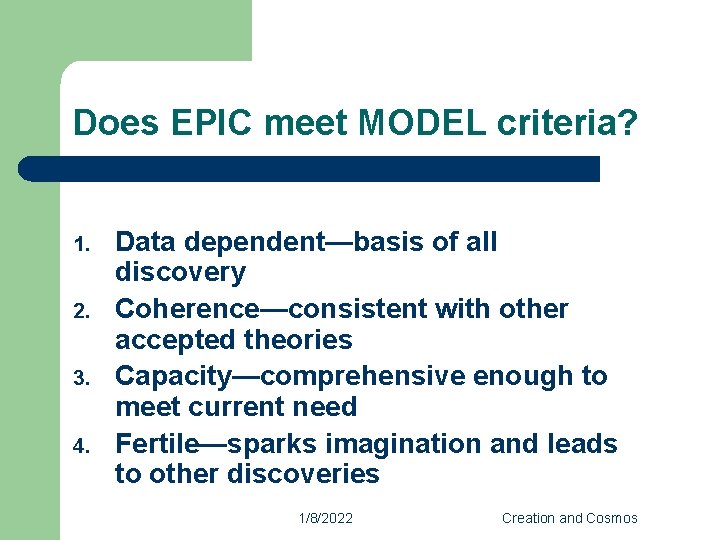 Does EPIC meet MODEL criteria?

1. Data dependent—basis of all discovery
2. Coherence—consistent with other accepted theories
3. Capacity—comprehensive enough to meet current need
4. Fertile—sparks imagination and leads to other discoveries

1/8/2022

Creation and Cosmos